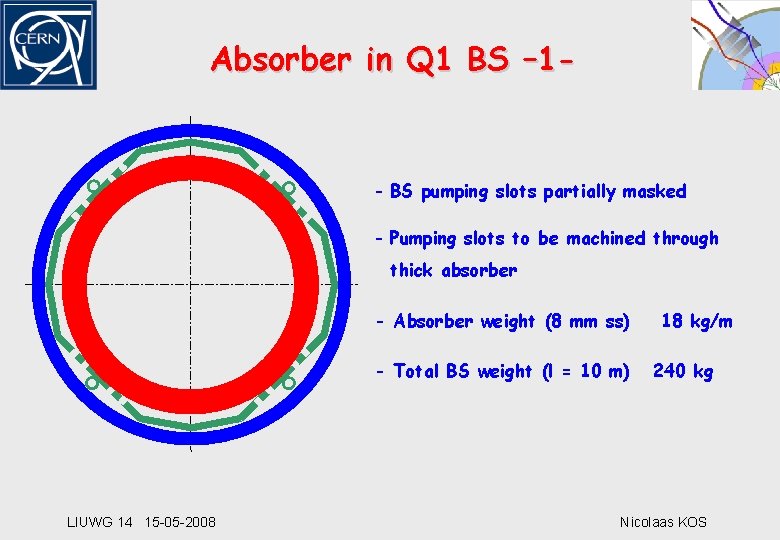 CERN

Absorber in Q1 BS –1-

- BS pumping slots partially masked

- Pumping slots to be machined through thick absorber

- Absorber weight (8 mm ss) 18 kg/m

- Total BS weight (l = 10 m) 240 kg

LIUWG 14 15-05-2008

Nicolaas KOS